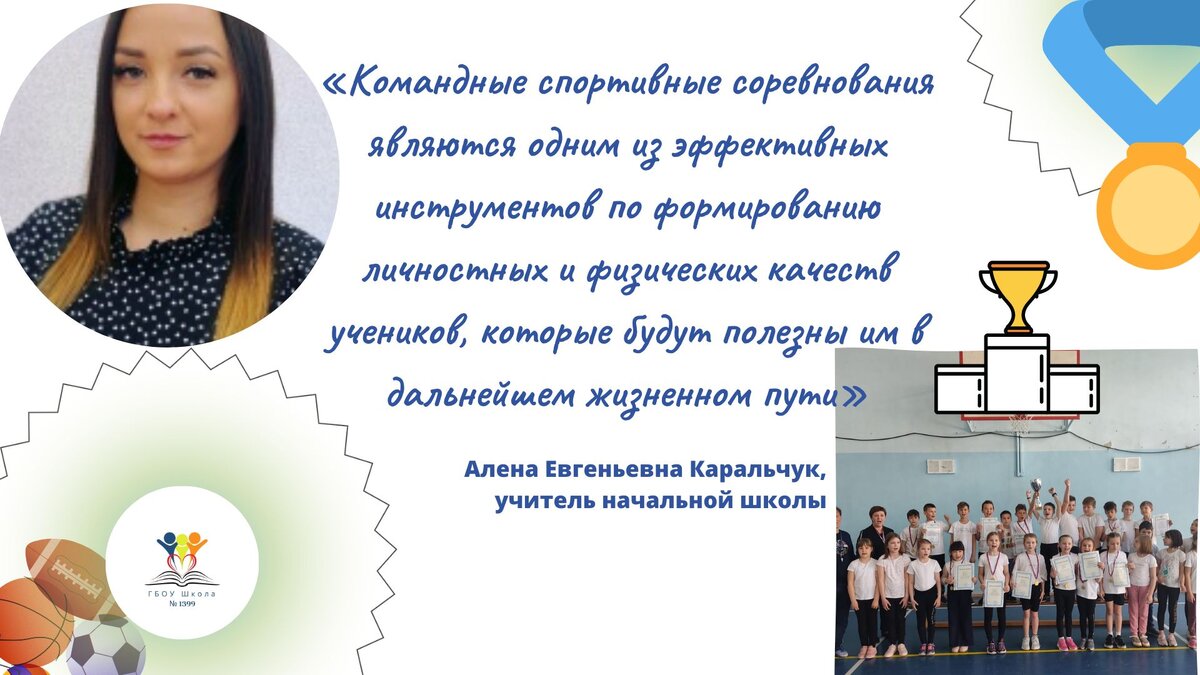 «Командные спортивные соревнования являются одним из эффективных инструментов по формированию личностных и физических качеств учеников, которые будут полезны им в дальнейшем жизненном пути»

Алена Евгеньевна Каральчук, учитель начальной школы

ГБОУ Школа № 1399